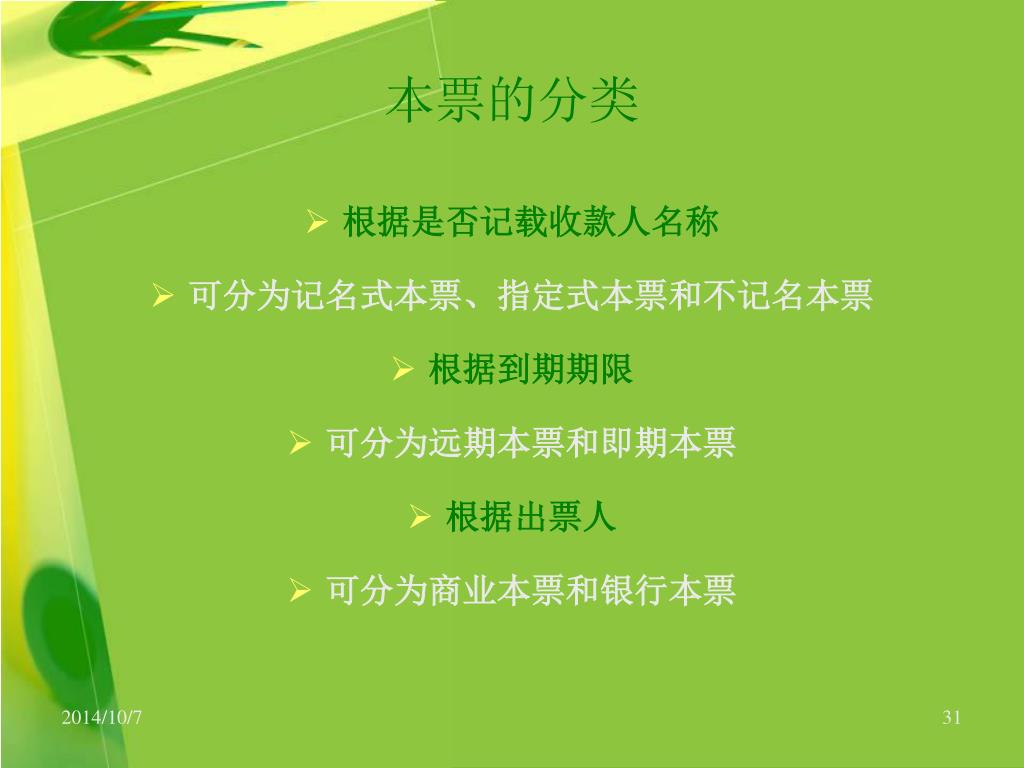 本票的分类

➢ 根据是否记载收款人名称

➢ 可分为记名式本票、指定式本票和不记名本票

➢ 根据到期期限

➢ 可分为远期本票和即期本票

➢ 根据出票人

➢ 可分为商业本票和银行本票

2014/10/7

31